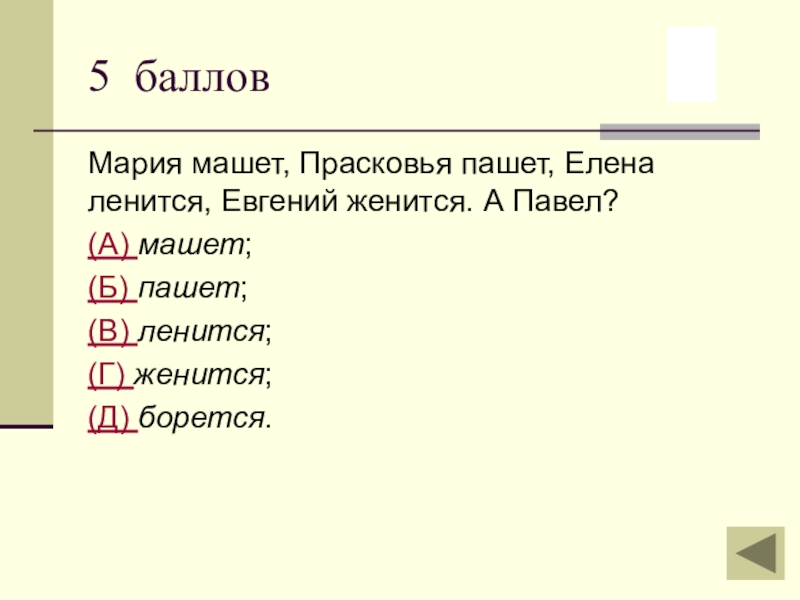 5 баллов

Мария машет, Прасковья пашет, Елена ленится, Евгений женится. А Павел?

(А) машет;

(Б) пашет;

(В) ленится;

(Г) женится;

(Д) борется.